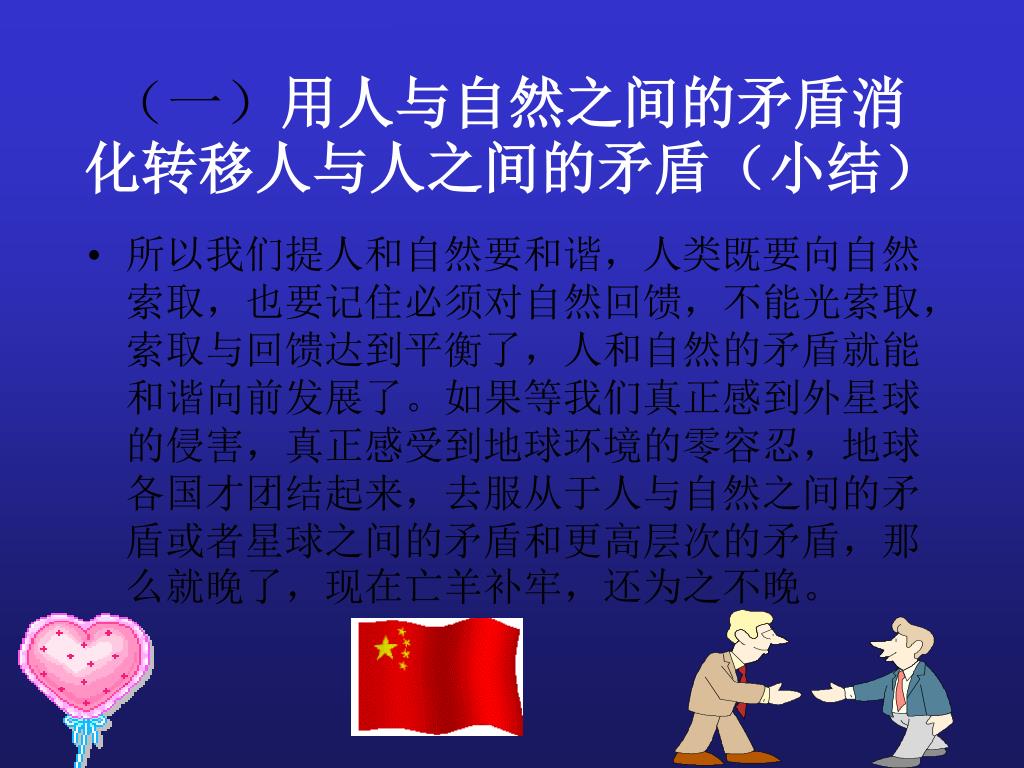 （一）用人与自然之间的矛盾消化转移人与人之间的矛盾（小结）

• 所以我们提人和自然要和谐，人类既要向自然索取，也要记住必须对自然回馈，不能光索取，索取与回馈达到平衡了，人和自然的矛盾就能和谐向前发展了。如果等我们真正感到外星球的侵害，真正感受到地球环境的零容忍，地球各国才团结起来，去服从于人与自然之间的矛盾或者星球之间的矛盾和更高层次的矛盾，那么就晚了，现在亡羊补牢，还为之不晚。